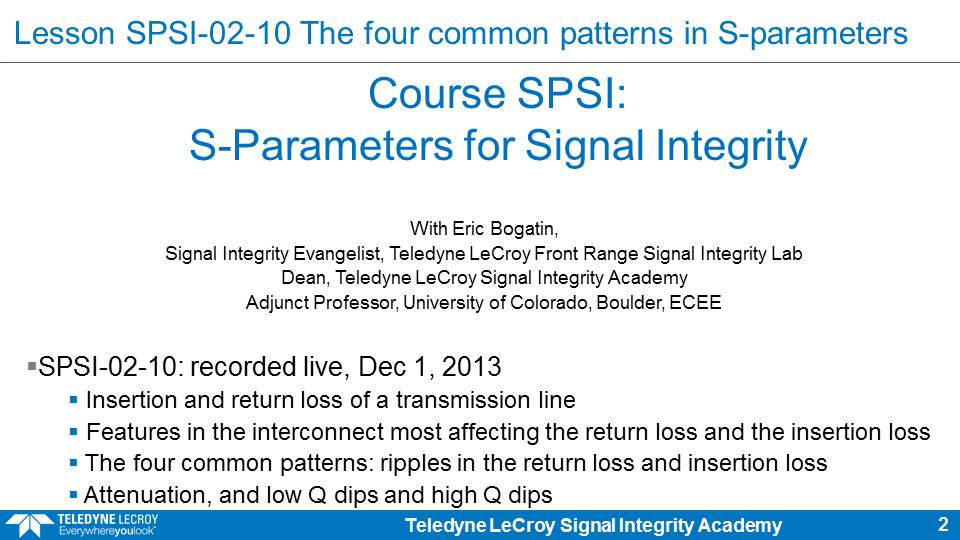 Lesson SPSI-02-10 The four common patterns in S-parameters

Course SPSI:
S-Parameters for Signal Integrity

With Eric Bogatin,
Signal Integrity Evangelist, Teledyne LeCroy Front Range Signal Integrity Lab
Dean, Teledyne LeCroy Signal Integrity Academy
Adjunct Professor, University of Colorado, Boulder, ECEE

▪SPSI-02-10: recorded live, Dec 1, 2013
▪ Insertion and return loss of a transmission line
▪ Features in the interconnect most affecting the return loss and the insertion loss
▪ The four common patterns: ripples in the return loss and insertion loss
▪ Attenuation, and low Q dips and high Q dips

TELEDYNE LECROY
Everywhereyoulook™
Teledyne LeCroy Signal Integrity Academy
2